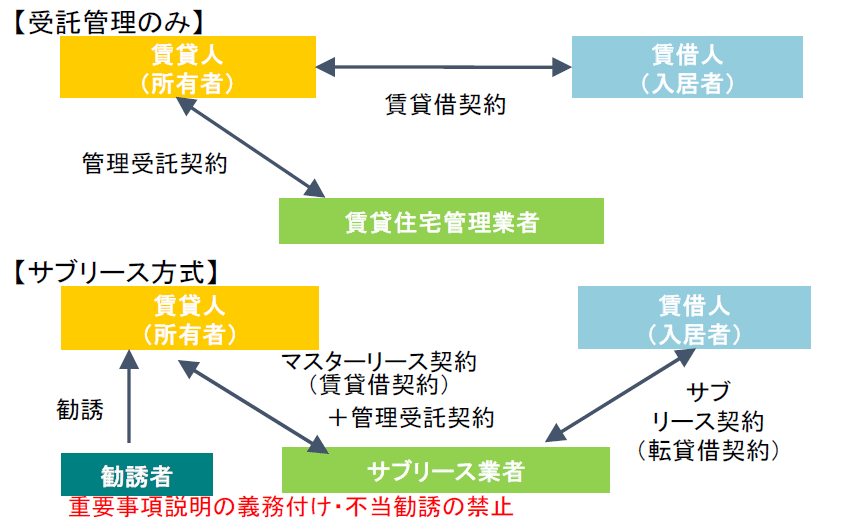 【受託管理のみ】

賃貸人
（所有者）

賃借人
（入居者）

賃貸借契約

管理受託契約

賃貸住宅管理業者

【サブリース方式】

賃貸人
（所有者）

賃借人
（入居者）

マスターリース契約
（賃貸借契約）
＋管理受託契約

サブ
リース契約
（転貸借契約）

勧誘

勧誘者

サブリース業者

重要事項説明の義務付け・不当勧誘の禁止